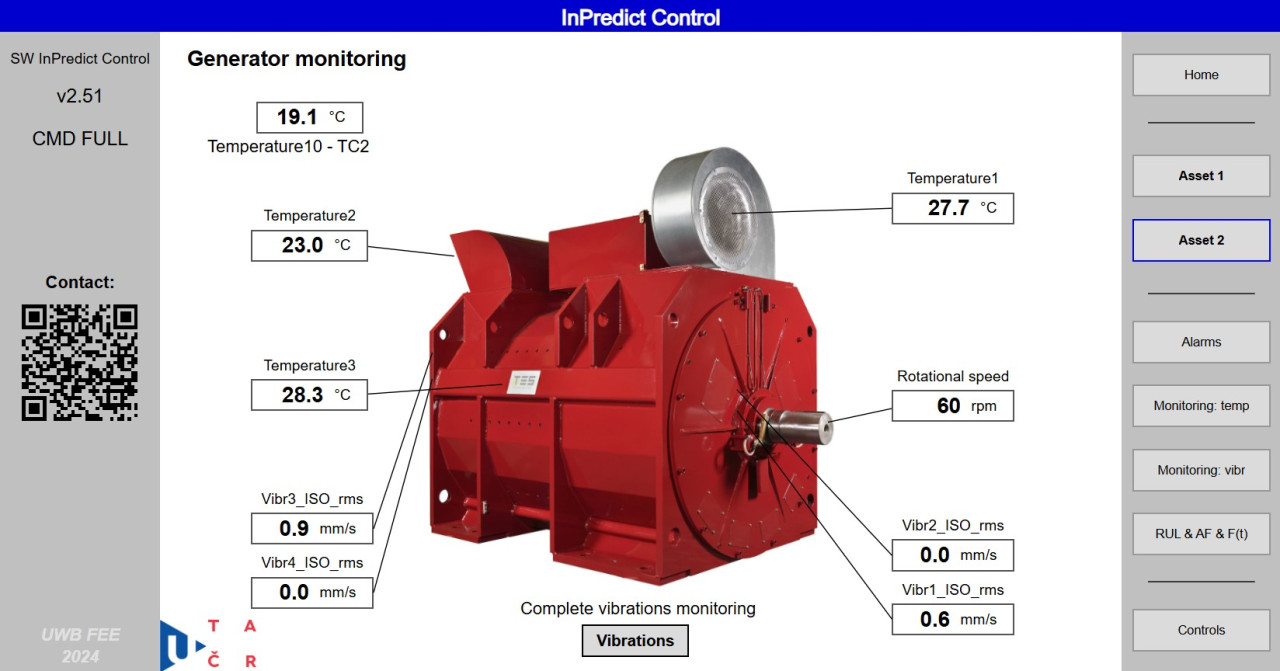 InPredict Control

SW InPredict Control

v2.51

CMD FULL

Contact:

UWB FEE
2024

Generator monitoring

19.1 °C
Temperature10 - TC2

Temperature2
23.0 °C

Temperature3
28.3 °C

Vibr3_ISO_rms
0.9 mm/s

Vibr4_ISO_rms
0.0 mm/s

Temperature1
27.7 °C

Rotational speed
60 rpm

Vibr2_ISO_rms
0.0 mm/s

Vibr1_ISO_rms
0.6 mm/s

Complete vibrations monitoring

Vibrations

T A
Č R

Home

Asset 1

Asset 2

Alarms

Monitoring: temp

Monitoring: vibr

RUL & AF & F(t)

Controls